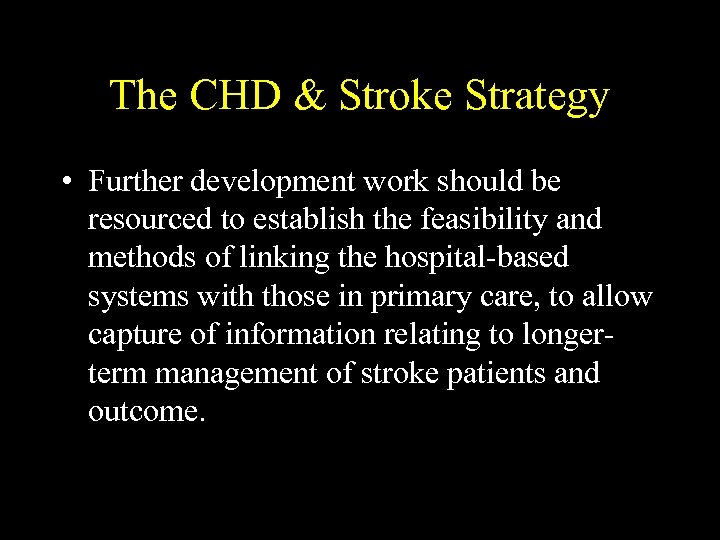 The CHD & Stroke Strategy

• Further development work should be resourced to establish the feasibility and methods of linking the hospital-based systems with those in primary care, to allow capture of information relating to longer-term management of stroke patients and outcome.